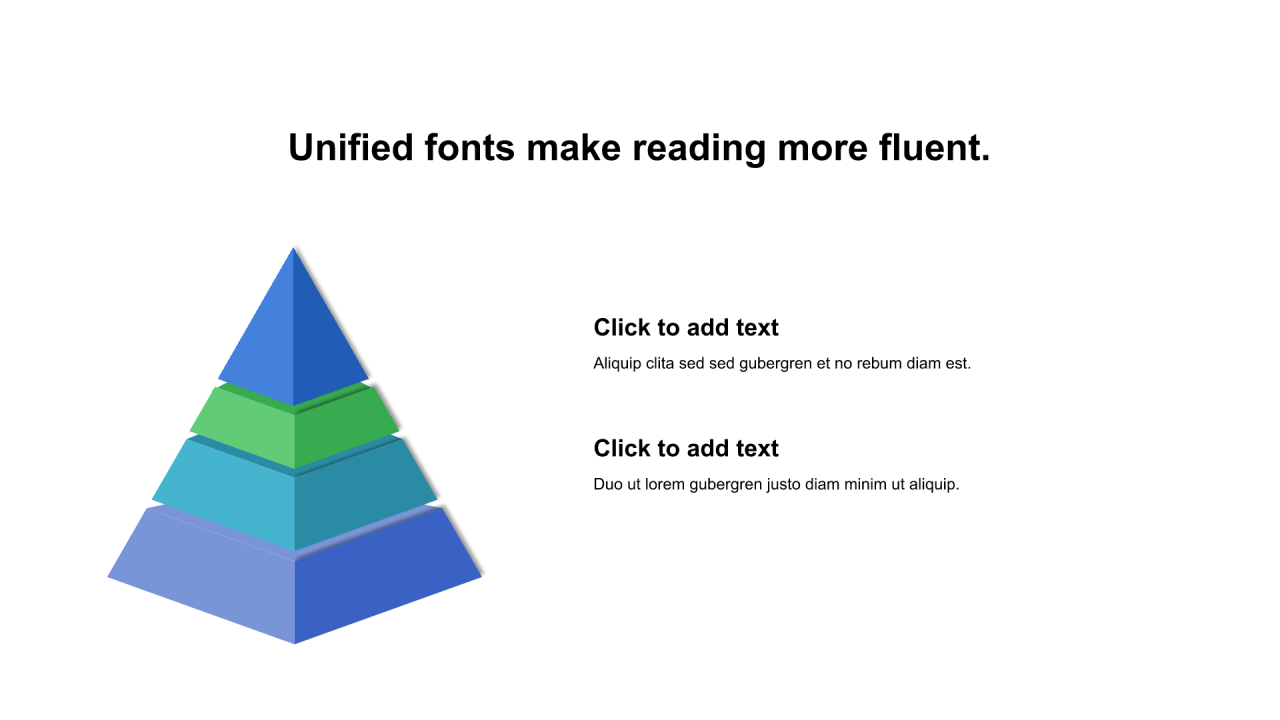 Unified fonts make reading more fluent.

Click to add text

Aliquip clita sed sed gubergren et no rebum diam est.

Click to add text

Duo ut lorem gubergren justo diam minim ut aliquip.